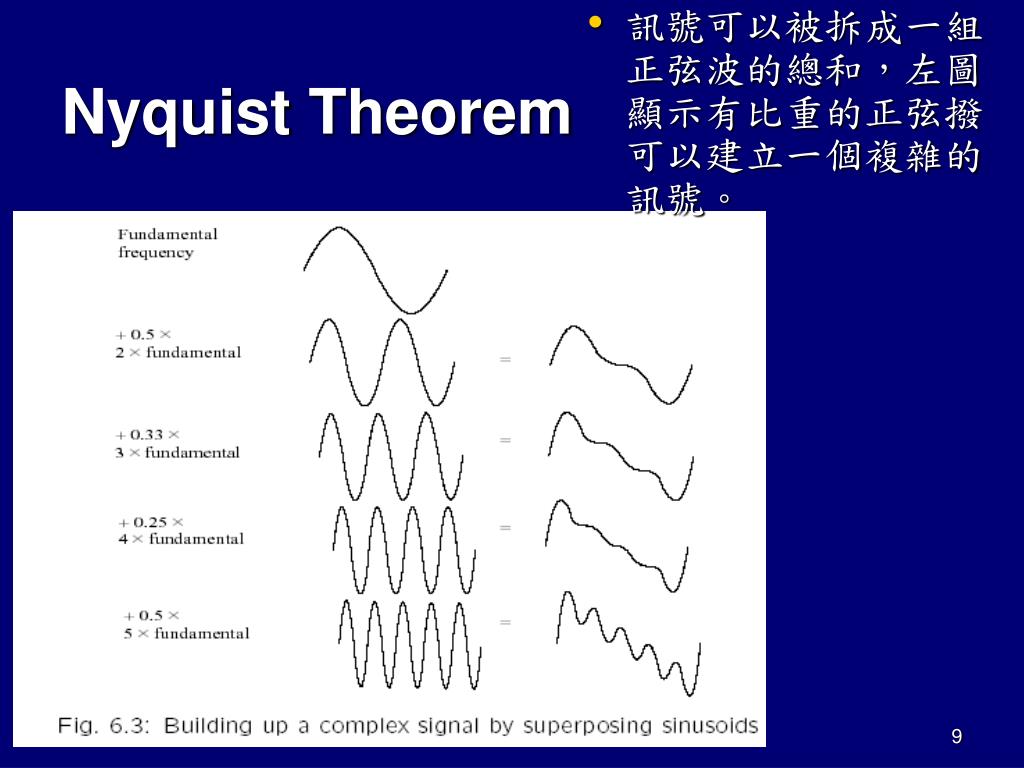 Nyquist Theorem

• 訊號可以被拆成一組正弦波的總和，左圖顯示有比重的正弦撥可以建立一個複雜的訊號。

Fundamental frequency

+ 0.5 ×
2 × fundamental

=

+ 0.33 ×
3 × fundamental

=

+ 0.25 ×
4 × fundamental

=

+ 0.5 ×
5 × fundamental

=

Fig. 6.3: Building up a complex signal by superposing sinusoids

9